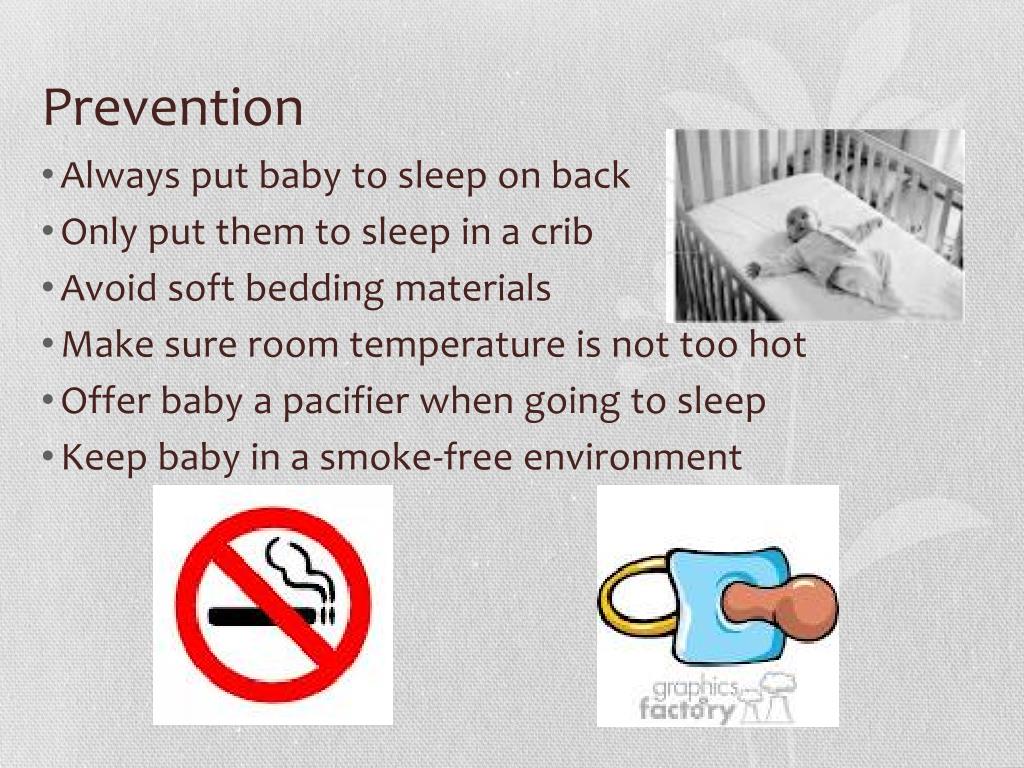 Prevention

• Always put baby to sleep on back
• Only put them to sleep in a crib
• Avoid soft bedding materials
• Make sure room temperature is not too hot
• Offer baby a pacifier when going to sleep
• Keep baby in a smoke-free environment

graphics factory